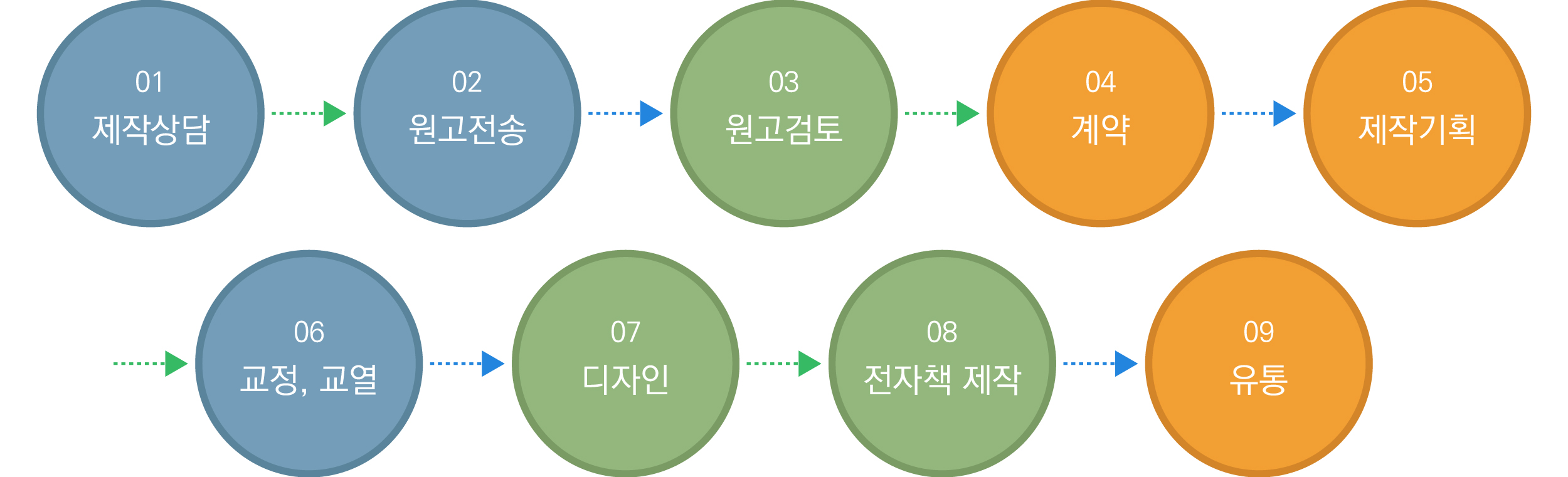 01
제작상담

02
원고전송

03
원고검토

04
계약

05
제작기획

06
교정, 교열

07
디자인

08
전자책 제작

09
유통